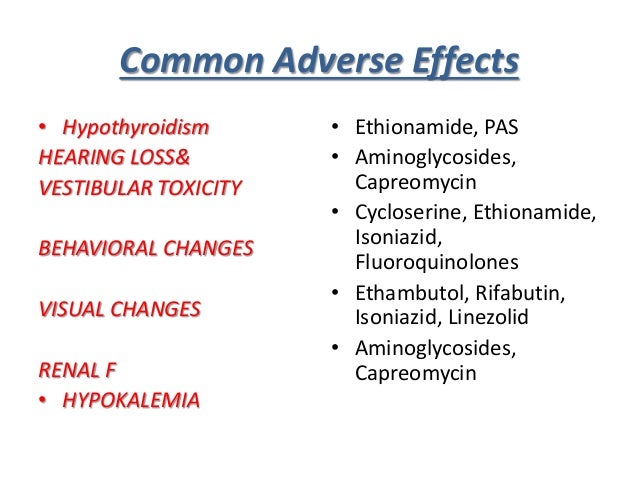 Common Adverse Effects

• Hypothyroidism
HEARING LOSS&
VESTIBULAR TOXICITY

BEHAVIORAL CHANGES

VISUAL CHANGES

RENAL F
• HYPOKALEMIA

• Ethionamide, PAS
• Aminoglycosides, Capreomycin
• Cycloserine, Ethionamide, Isoniazid, Fluoroquinolones
• Ethambutol, Rifabutin, Isoniazid, Linezolid
• Aminoglycosides, Capreomycin